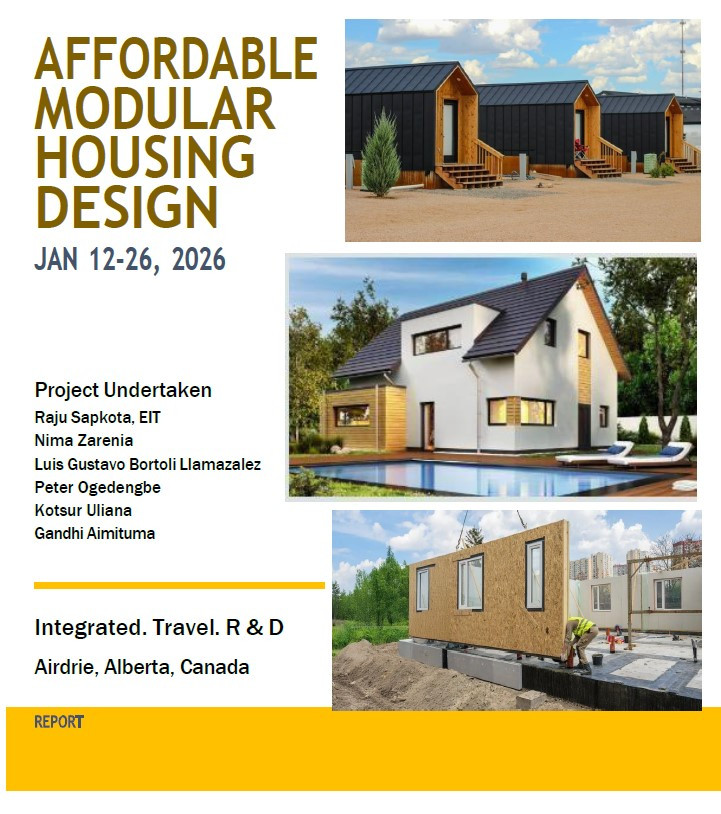 AFFORDABLE MODULAR HOUSING DESIGN

JAN 12-26, 2026

Project Undertaken
Raju Sapkota, EIT
Nima Zarenia
Luis Gustavo Bortoli Llamazalez
Peter Ogedengbe
Kotsur Uliana
Gandhi Aimituma

Integrated. Travel. R & D
Airdrie, Alberta, Canada

REPORT